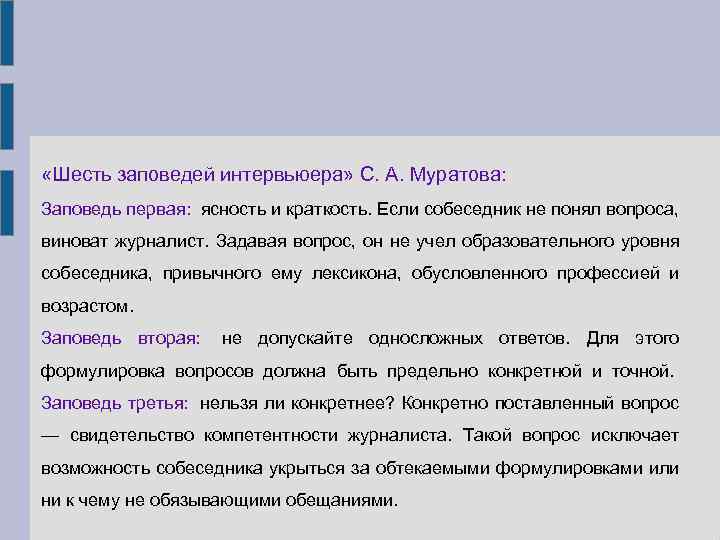 «Шесть заповедей интервьюера» С. А. Муратова:

Заповедь первая: ясность и краткость. Если собеседник не понял вопроса, виноват журналист. Задавая вопрос, он не учел образовательного уровня собеседника, привычного ему лексикона, обусловленного профессией и возрастом.

Заповедь вторая: не допускайте односложных ответов. Для этого формулировка вопросов должна быть предельно конкретной и точной.

Заповедь третья: нельзя ли конкретнее? Конкретно поставленный вопрос — свидетельство компетентности журналиста. Такой вопрос исключает возможность собеседника укрыться за обтекаемыми формулировками или ни к чему не обязывающими обещаниями.